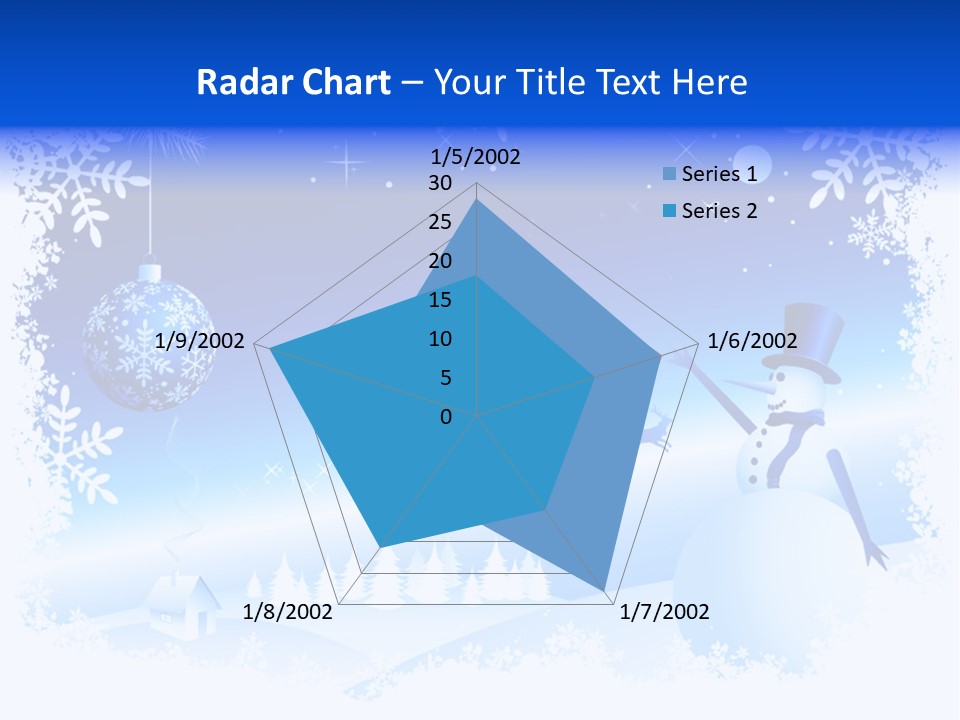 Radar Chart – Your Title Text Here

1/5/2002
30
25
20
15
10
5
0
1/6/2002
1/7/2002
1/8/2002
1/9/2002

Series 1
Series 2